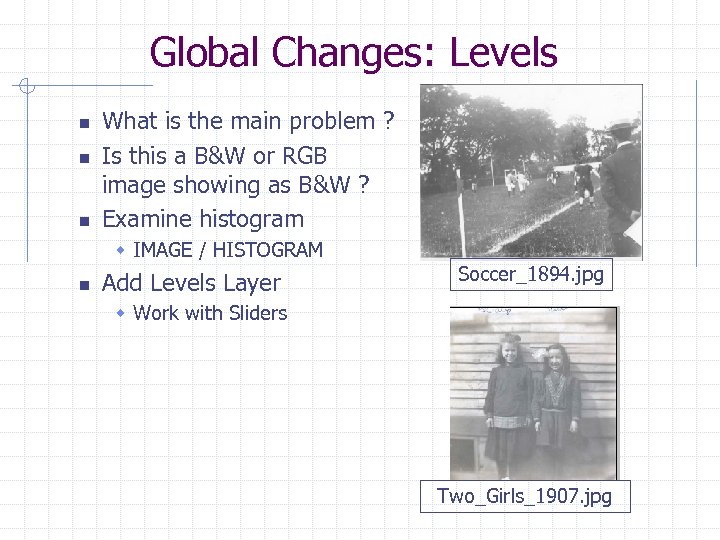 Global Changes: Levels

- What is the main problem ?
- Is this a B&W or RGB image showing as B&W ?
- Examine histogram
  - IMAGE / HISTOGRAM
- Add Levels Layer
  - Work with Sliders

Soccer_1894.jpg

Two_Girls_1907.jpg